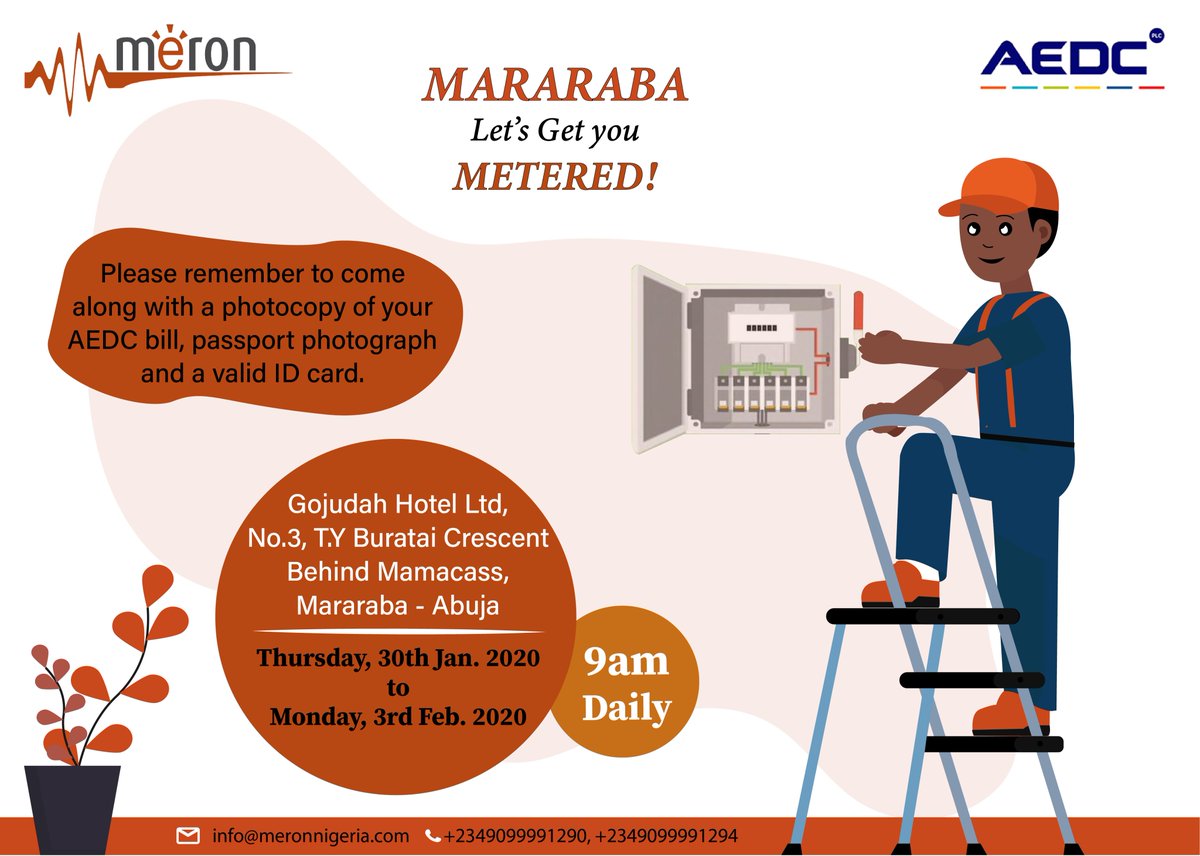 mëron

AEDC PLC

MARARABA
Let's Get you
METERED!

Please remember to come along with a photocopy of your AEDC bill, passport photograph and a valid ID card.

Gojudah Hotel Ltd, No.3, T.Y Buratai Crescent Behind Mamacass, Mararaba - Abuja

Thursday, 30th Jan. 2020
to
Monday, 3rd Feb. 2020

9am
Daily

info@meronnigeria.com +2349099991290, +2349099991294